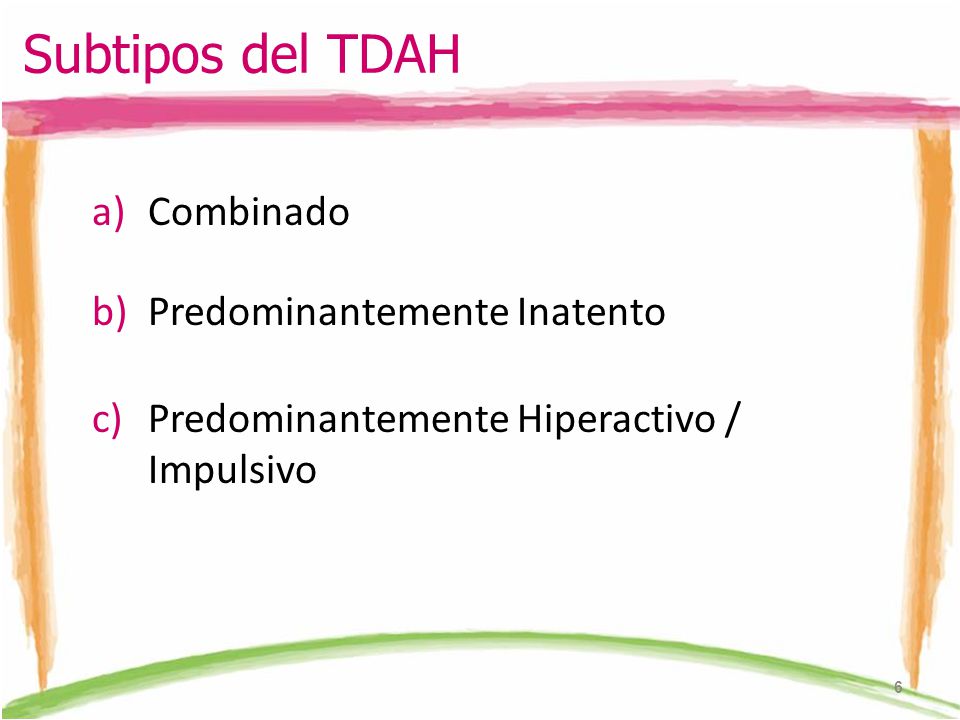 Subtipos del TDAH

a) Combinado

b) Predominantemente Inatento

c) Predominantemente Hiperactivo / Impulsivo

6